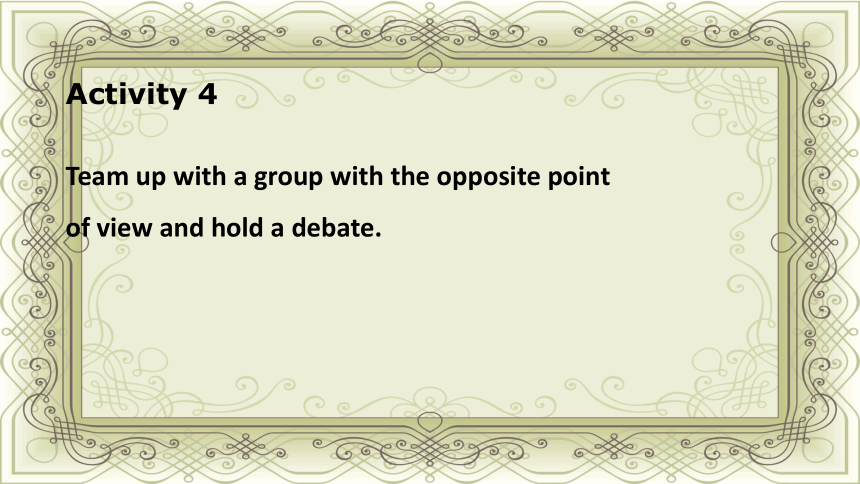 Activity 4

Team up with a group with the opposite point of view and hold a debate.